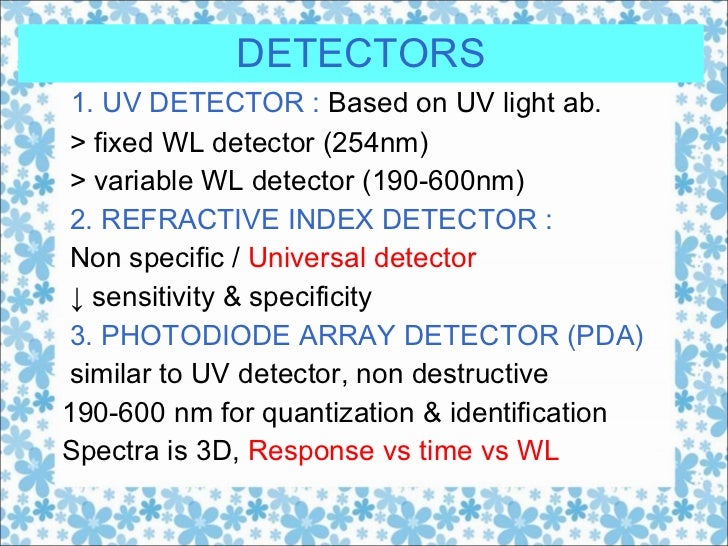 DETECTORS

1. UV DETECTOR : Based on UV light ab.
> fixed WL detector (254nm)
> variable WL detector (190-600nm)
2. REFRACTIVE INDEX DETECTOR :
Non specific / Universal detector
↓ sensitivity & specificity
3. PHOTODIODE ARRAY DETECTOR (PDA)
similar to UV detector, non destructive
190-600 nm for quantization & identification
Spectra is 3D, Response vs time vs WL